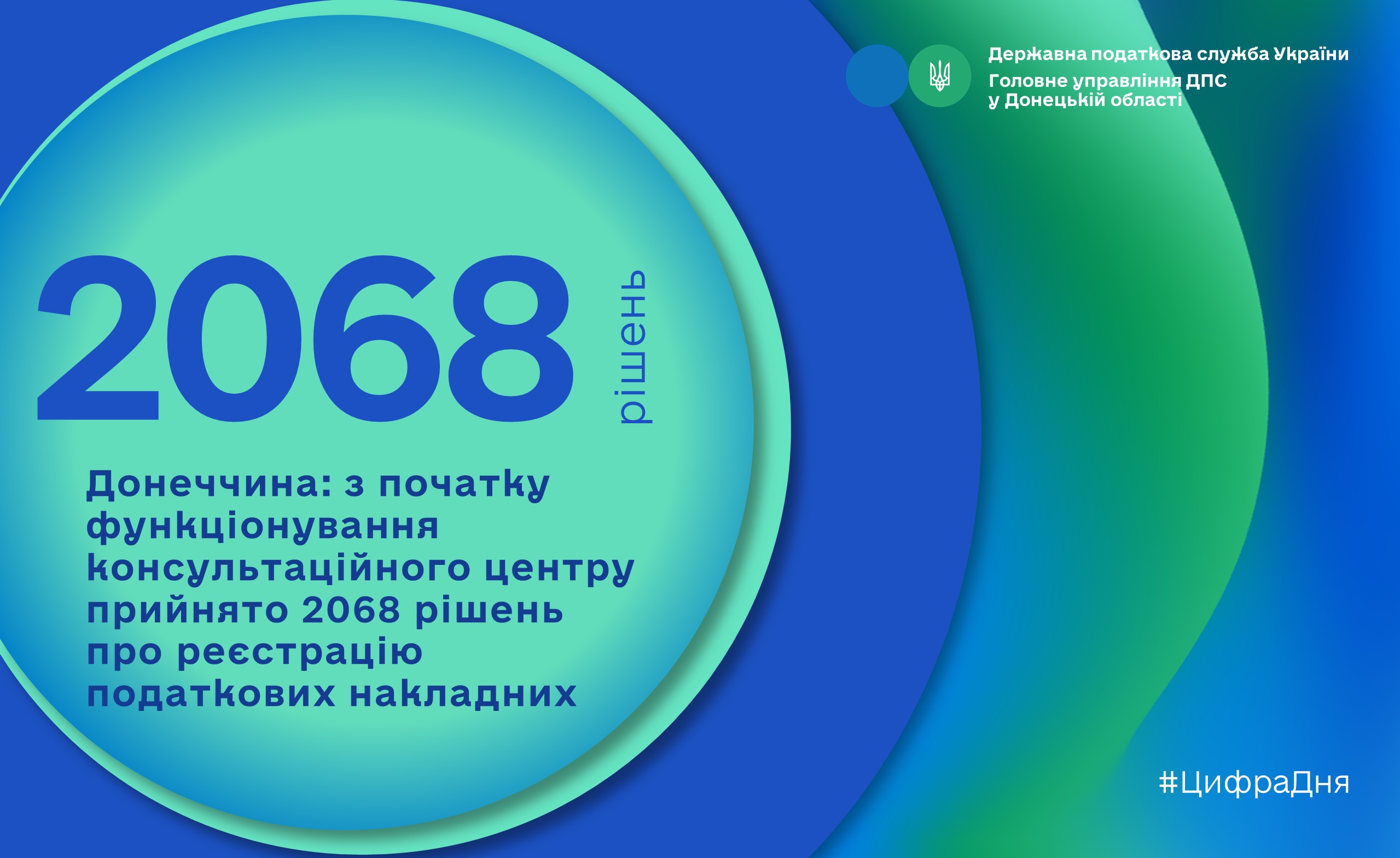 Державна податкова служба України
Головне управління ДПС
у Донецькій області

2068 рішень

Донеччина: з початку функціонування консультаційного центру прийнято 2068 рішень про реєстрацію податкових накладних

#ЦифраДня